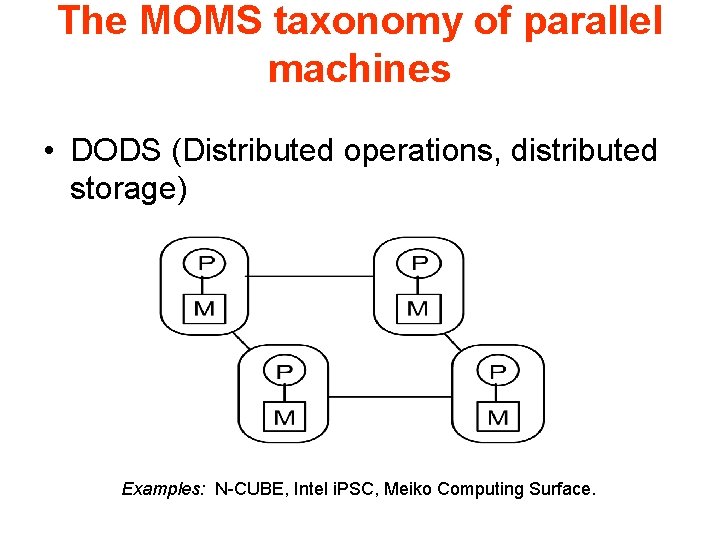 The MOMS taxonomy of parallel machines

• DODS (Distributed operations, distributed storage)

P
M
P
M
P
M
P
M

Examples: N-CUBE, Intel iPSC, Meiko Computing Surface.